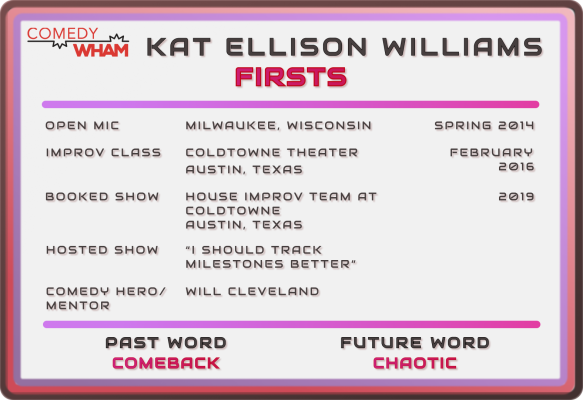 COMEDY WHAM

KAT ELLISON WILLIAMS

FIRSTS

| | | |
|---|---|---|
| OPEN MIC | MILWAUKEE, WISCONSIN | SPRING 2014 |
| IMPROV CLASS | COLDTOWNE THEATER AUSTIN, TEXAS | FEBRUARY 2016 |
| BOOKED SHOW | HOUSE IMPROV TEAM AT COLDTOWNE AUSTIN, TEXAS | 2019 |
| HOSTED SHOW | "I SHOULD TRACK MILESTONES BETTER" | |
| COMEDY HERO/ MENTOR | WILL CLEVELAND | |

PAST WORD
COMEBACK

FUTURE WORD
CHAOTIC